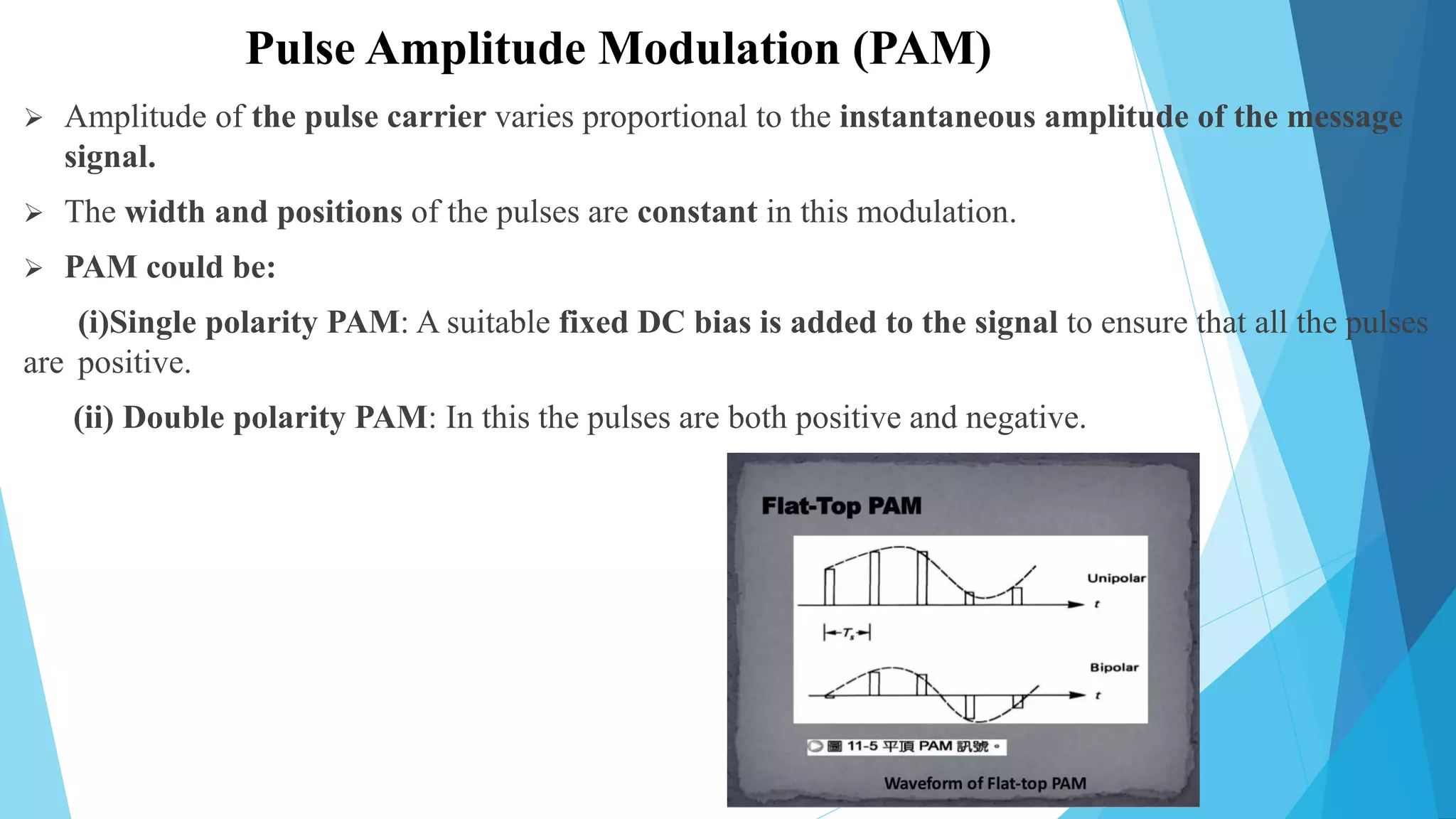 Pulse Amplitude Modulation (PAM)

➢ Amplitude of the pulse carrier varies proportional to the instantaneous amplitude of the message signal.

➢ The width and positions of the pulses are constant in this modulation.

➢ PAM could be:

(i)Single polarity PAM: A suitable fixed DC bias is added to the signal to ensure that all the pulses are positive.

(ii) Double polarity PAM: In this the pulses are both positive and negative.

Flat-Top PAM

Unipolar

$t$

$T_s$

Bipolar

$t$

圖 11-5 平頂 PAM 訊號。

Waveform of Flat-top PAM